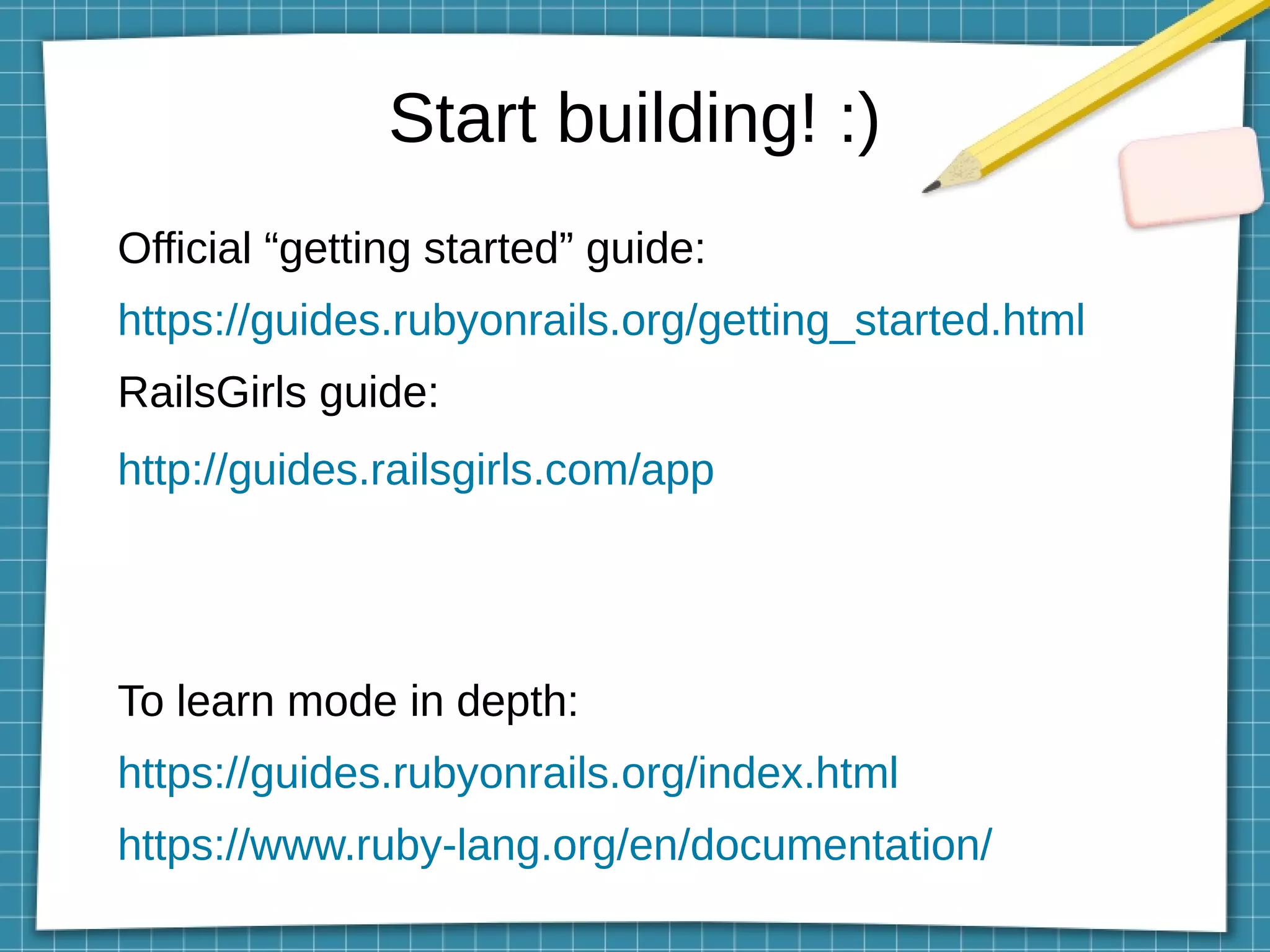 Start building! :)

Official “getting started” guide:

https://guides.rubyonrails.org/getting_started.html

RailsGirls guide:

http://guides.railsgirls.com/app

To learn mode in depth:

https://guides.rubyonrails.org/index.html

https://www.ruby-lang.org/en/documentation/